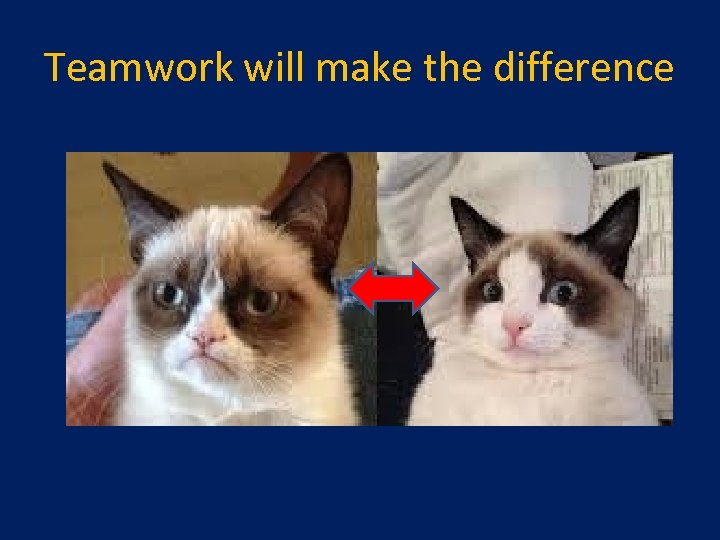 Teamwork will make the difference